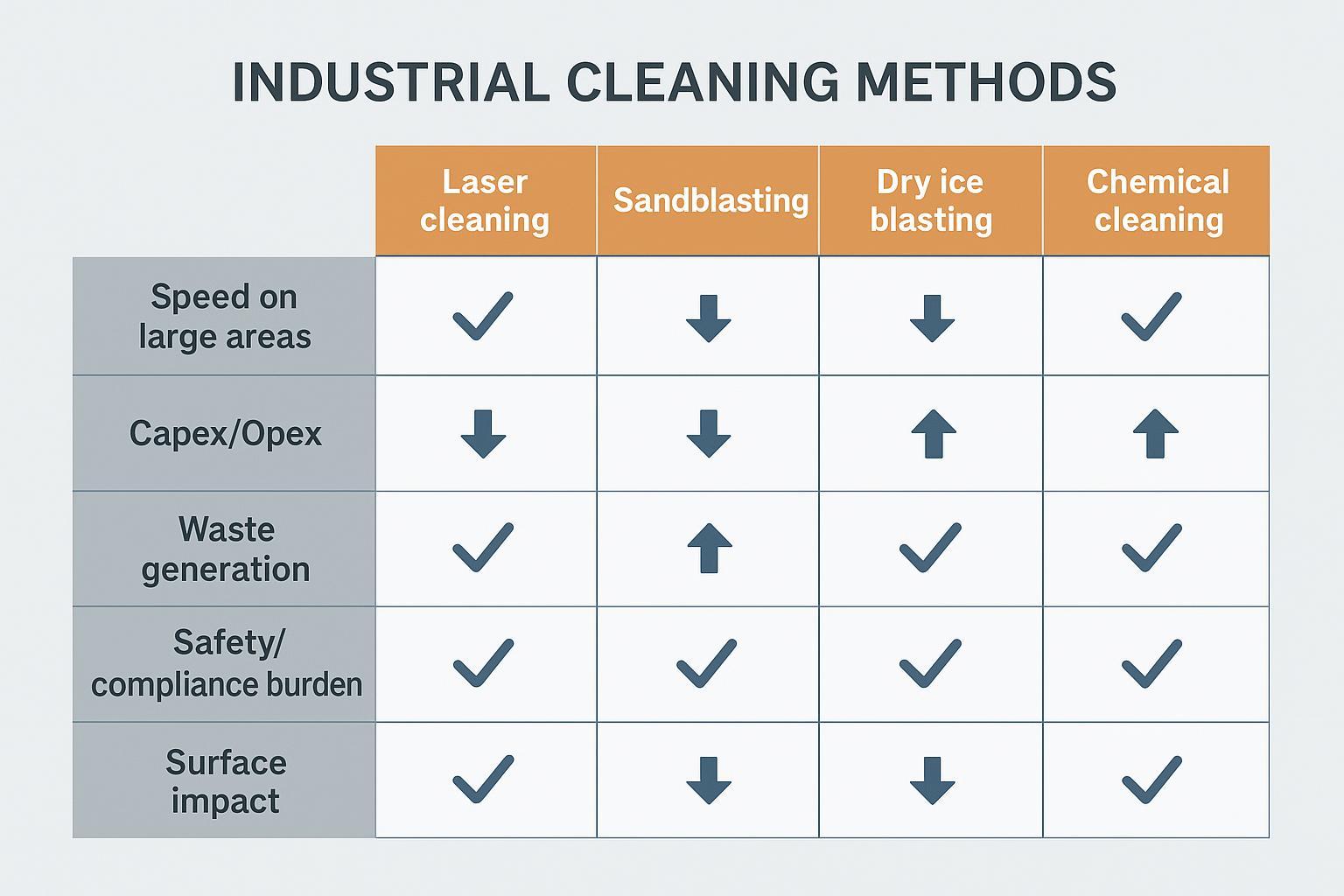 INDUSTRIAL CLEANING METHODS

| | Laser cleaning | Sandblasting | Dry ice blasting | Chemical cleaning |
|---|---|---|---|---|
| Speed on large areas | ✓ | ↓ | ↓ | ✓ |
| Capex/Opex | ↓ | ↓ | ↑ | ↑ |
| Waste generation | ✓ | ↑ | ✓ | ✓ |
| Safety/ compliance burden | ✓ | ✓ | ✓ | ✓ |
| Surface impact | ✓ | ↓ | ↓ | ✓ |